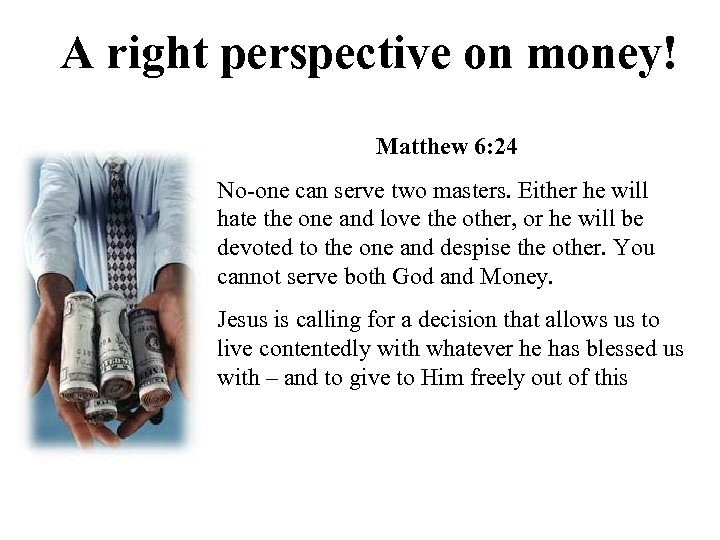 A right perspective on money!

Matthew 6:24

No-one can serve two masters. Either he will hate the one and love the other, or he will be devoted to the one and despise the other. You cannot serve both God and Money.

Jesus is calling for a decision that allows us to live contentedly with whatever he has blessed us with – and to give to Him freely out of this